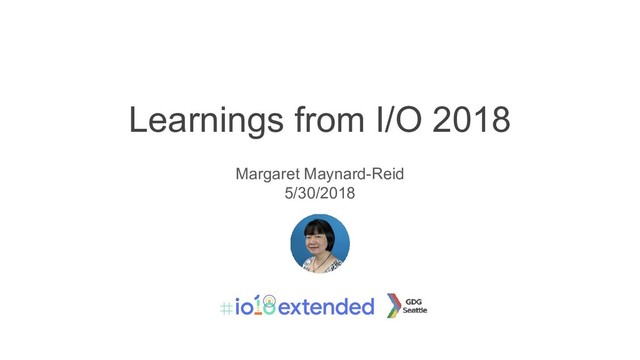 Learnings from I/O 2018

Margaret Maynard-Reid
5/30/2018

#io18extended

GDG Seattle